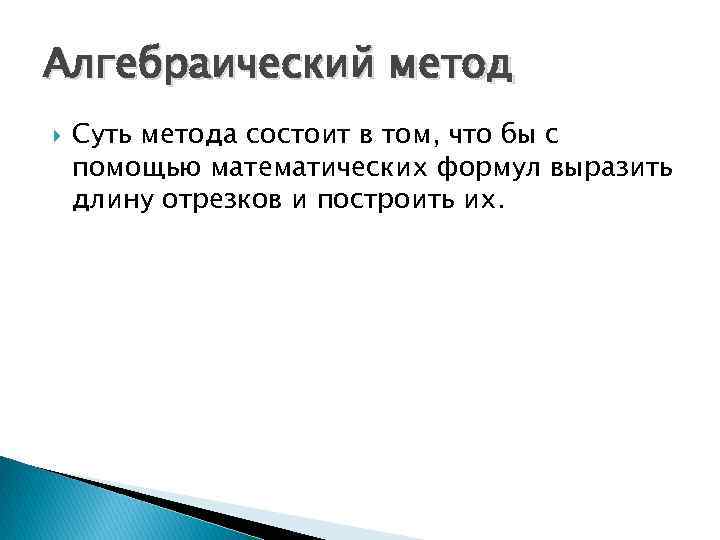 Алгебраический метод

Суть метода состоит в том, что бы с помощью математических формул выразить длину отрезков и построить их.